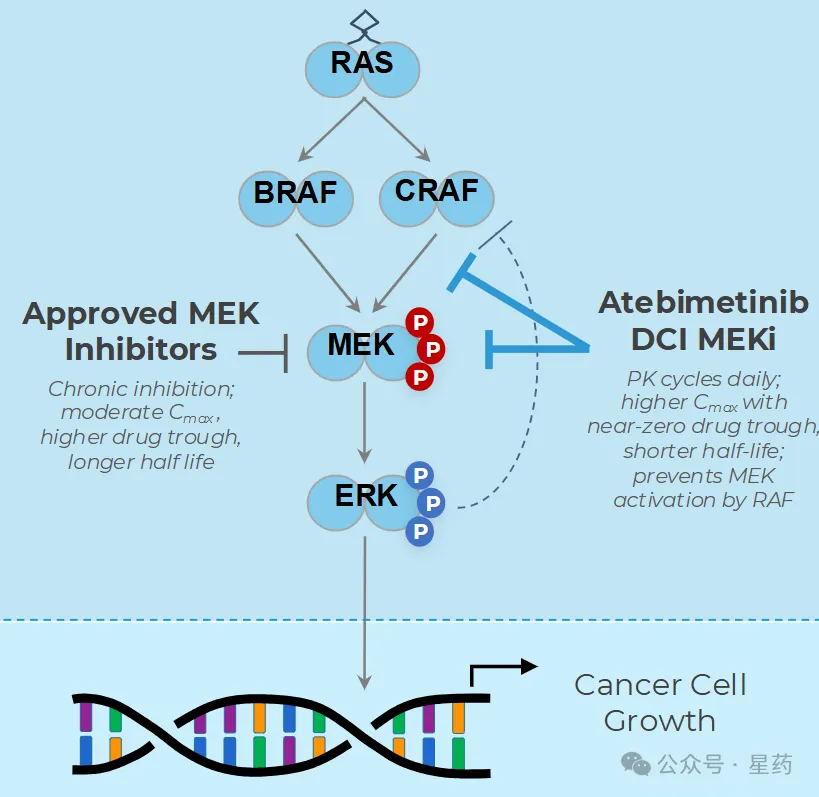 RAS

BRAF

CRAF

Approved MEK Inhibitors

Chronic inhibition; moderate $C_{max}$, higher drug trough, longer half life

MEK

P P P

Atebimetinib DCI MEKi

PK cycles daily; higher $C_{max}$ with near-zero drug trough, shorter half-life; prevents MEK activation by RAF

ERK

P P P

Cancer Cell Growth

公众号 · 星药